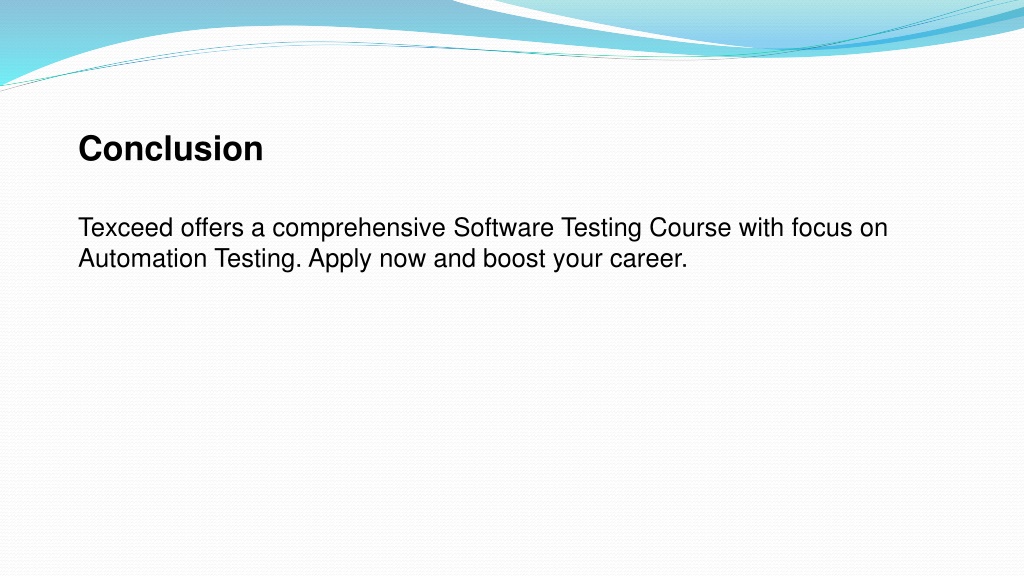 Conclusion

Texceed offers a comprehensive Software Testing Course with focus on Automation Testing. Apply now and boost your career.